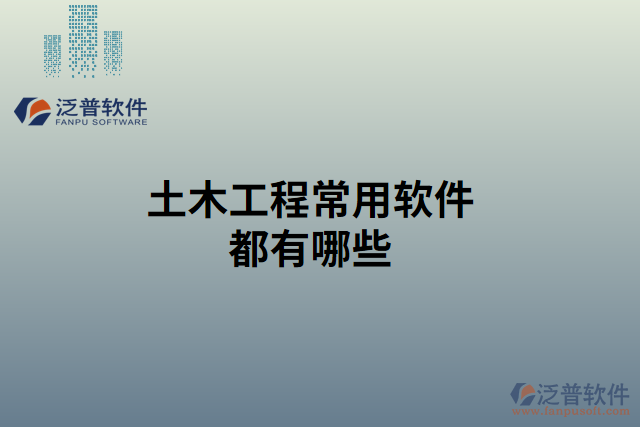 泛普软件
FANPU SOFTWARE

土木工程常用软件
都有哪些

泛普软件
www.fanpusoft.com